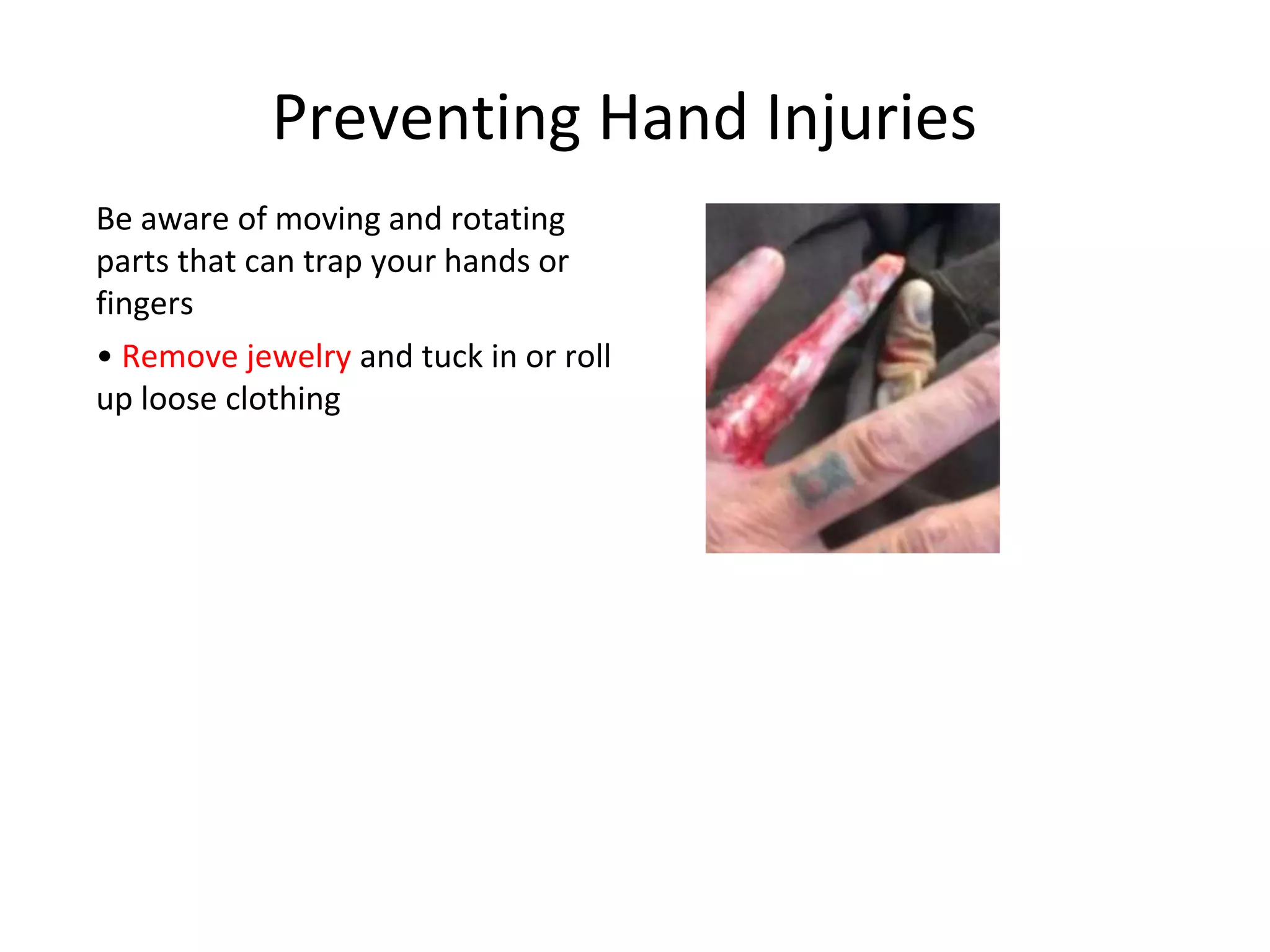 Preventing Hand Injuries

Be aware of moving and rotating parts that can trap your hands or fingers

• Remove jewelry and tuck in or roll up loose clothing